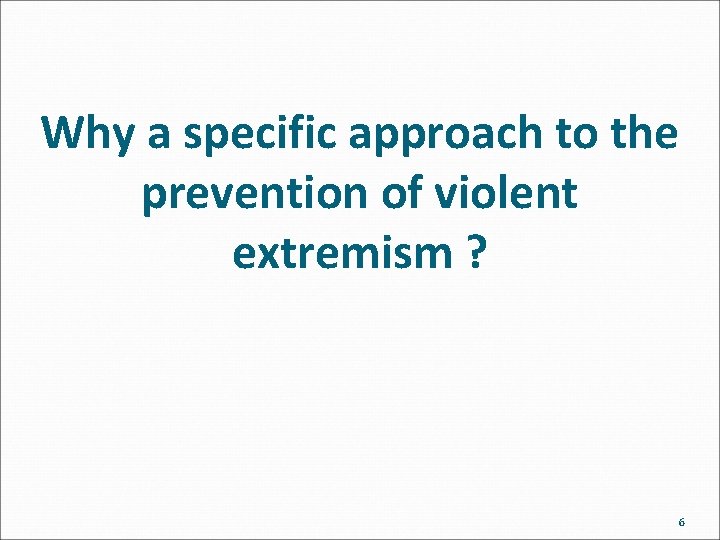 Why a specific approach to the prevention of violent extremism ?

6